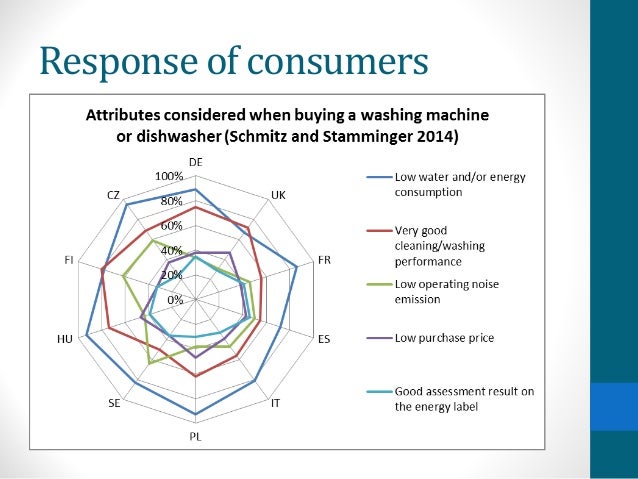 Response of consumers

Attributes considered when buying a washing machine or dishwasher (Schmitz and Stamminger 2014)

DE
UK
FR
ES
IT
PL
SE
HU
FI
CZ

100%
80%
60%
40%
20%
0%

Low water and/or energy consumption

Very good cleaning/washing performance

Low operating noise emission

Low purchase price

Good assessment result on the energy label